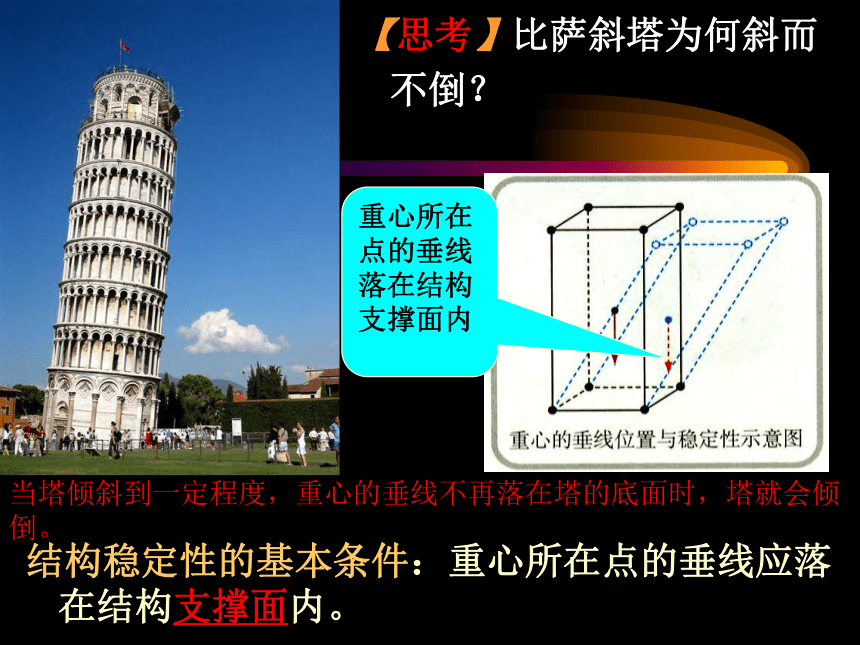 【思考】比萨斜塔为何斜而不倒？

重心所在点的垂线落在结构支撑面内

重心的垂线位置与稳定性示意图

当塔倾斜到一定程度，重心的垂线不再落在塔的底面时，塔就会倾倒。

结构稳定性的基本条件：重心所在点的垂线应落在结构支撑面内。